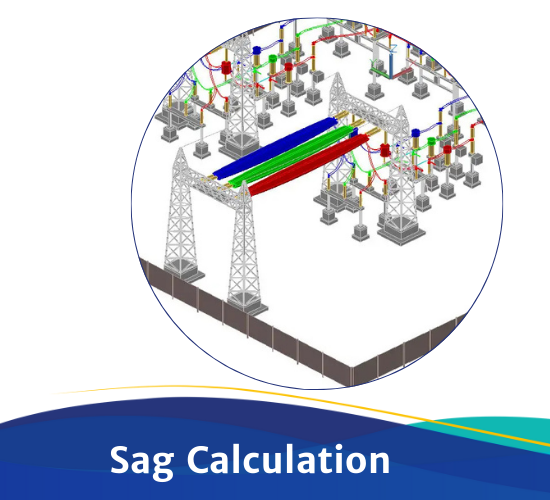 Sag Calculation